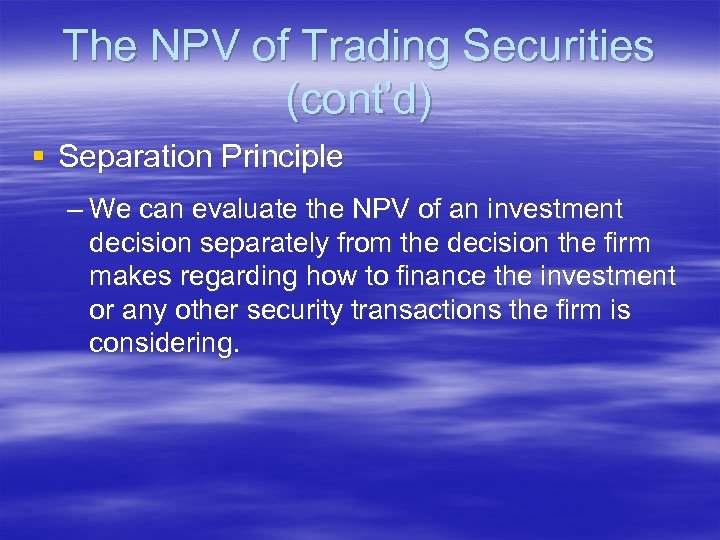 The NPV of Trading Securities (cont'd)

▪ Separation Principle

– We can evaluate the NPV of an investment decision separately from the decision the firm makes regarding how to finance the investment or any other security transactions the firm is considering.